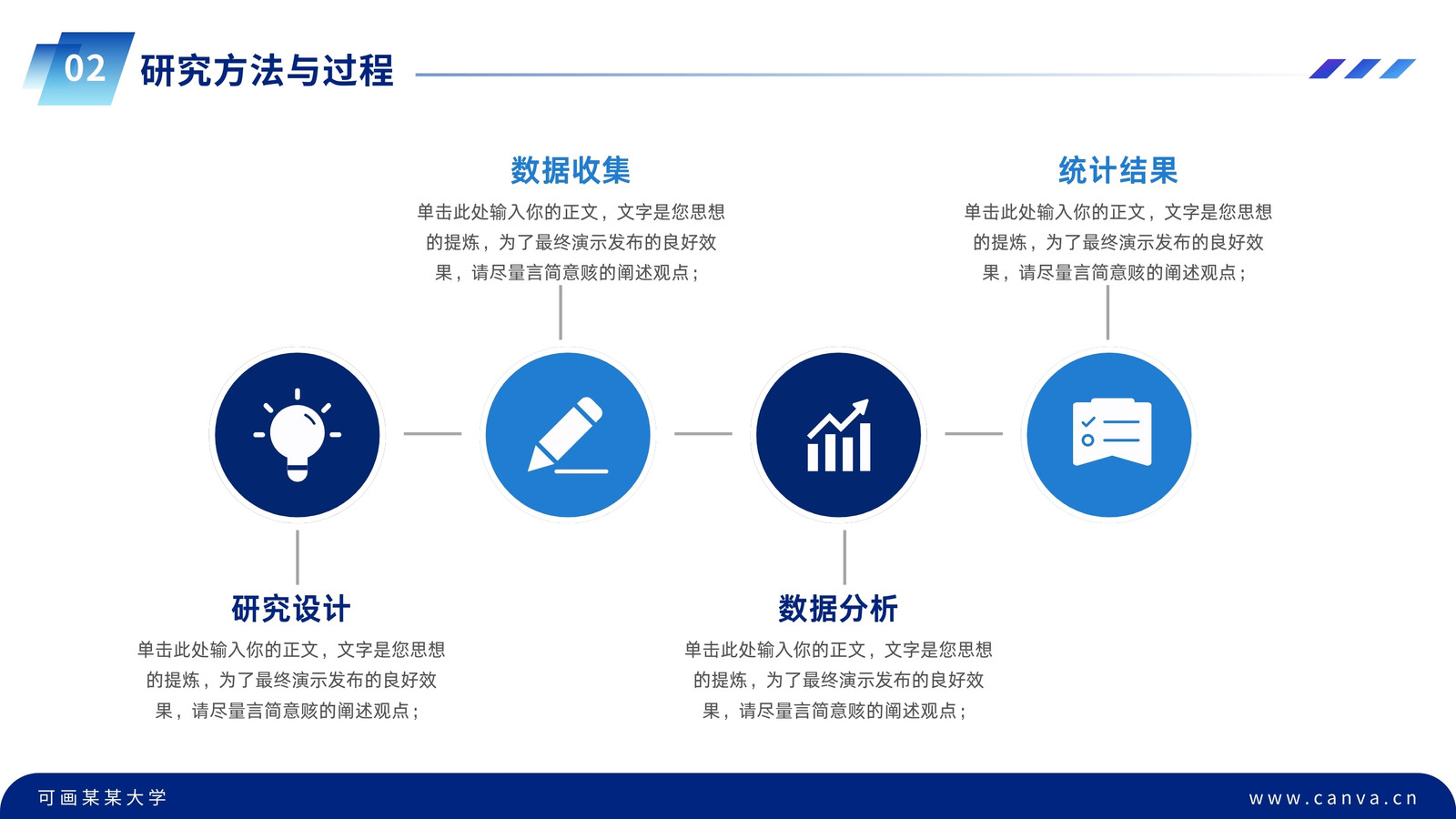 02 研究方法与过程

数据收集
单击此处输入你的正文，文字是您思想的提炼，为了最终演示发布的良好效果，请尽量言简意赅的阐述观点；

统计结果
单击此处输入你的正文，文字是您思想的提炼，为了最终演示发布的良好效果，请尽量言简意赅的阐述观点；

研究设计
单击此处输入你的正文，文字是您思想的提炼，为了最终演示发布的良好效果，请尽量言简意赅的阐述观点；

数据分析
单击此处输入你的正文，文字是您思想的提炼，为了最终演示发布的良好效果，请尽量言简意赅的阐述观点；

可画某某大学

www.canva.cn